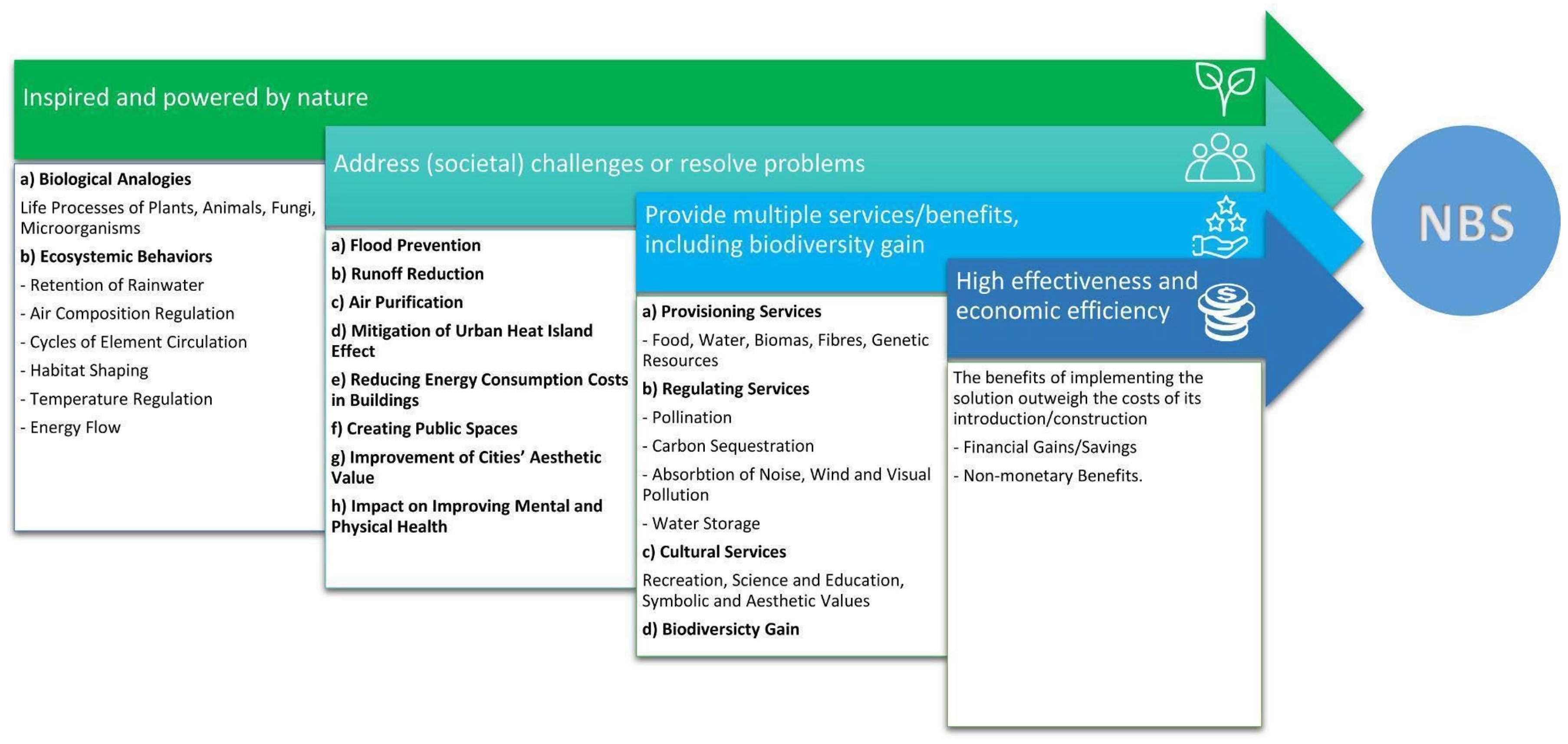 Inspired and powered by nature

a) Biological Analogies

Life Processes of Plants, Animals, Fungi, Microorganisms

b) Ecosystemic Behaviors

- Retention of Rainwater

- Air Composition Regulation

- Cycles of Element Circulation

- Habitat Shaping

- Temperature Regulation

- Energy Flow

Address (societal) challenges or resolve problems

a) Flood Prevention

b) Runoff Reduction

c) Air Purification

d) Mitigation of Urban Heat Island Effect

e) Reducing Energy Consumption Costs in Buildings

f) Creating Public Spaces

g) Improvement of Cities' Aesthetic Value

h) Impact on Improving Mental and Physical Health

Provide multiple services/benefits, including biodiversity gain

a) Provisioning Services

- Food, Water, Biomas, Fibres, Genetic Resources

b) Regulating Services

- Pollination

- Carbon Sequestration

- Absorbtion of Noise, Wind and Visual Pollution

- Water Storage

c) Cultural Services

Recreation, Science and Education, Symbolic and Aesthetic Values

d) Biodiversicty Gain

High effectiveness and economic efficiency

The benefits of implementing the solution outweigh the costs of its introduction/construction

- Financial Gains/Savings

- Non-monetary Benefits.

NBS